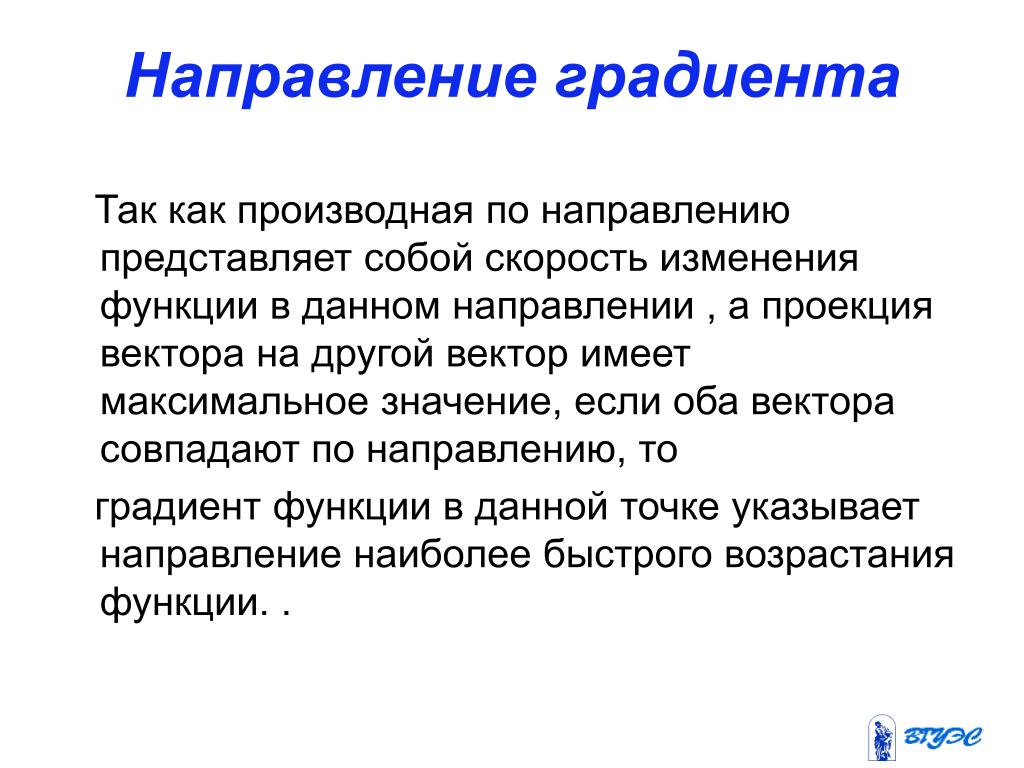 Направление градиента

Так как производная по направлению представляет собой скорость изменения функции в данном направлении , а проекция вектора на другой вектор имеет максимальное значение, если оба вектора совпадают по направлению, то

градиент функции в данной точке указывает направление наиболее быстрого возрастания функции. .

ВГУЭС